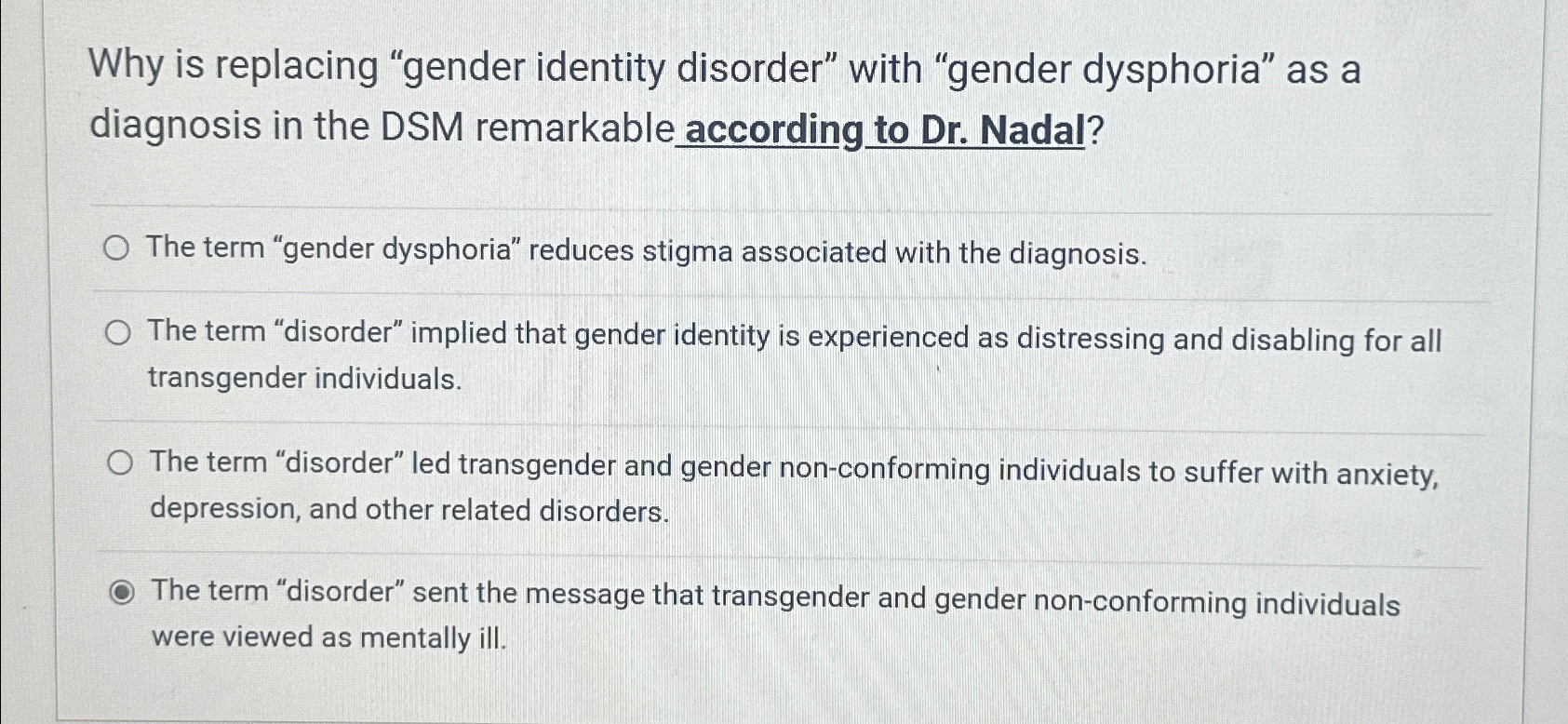 Why is replacing “gender identity disorder” with “gender dysphoria” as a diagnosis in the DSM remarkable according to Dr. Nadal?

The term “gender dysphoria” reduces stigma associated with the diagnosis.

The term “disorder” implied that gender identity is experienced as distressing and disabling for all transgender individuals.

The term “disorder” led transgender and gender non-conforming individuals to suffer with anxiety, depression, and other related disorders.

The term “disorder” sent the message that transgender and gender non-conforming individuals were viewed as mentally ill.